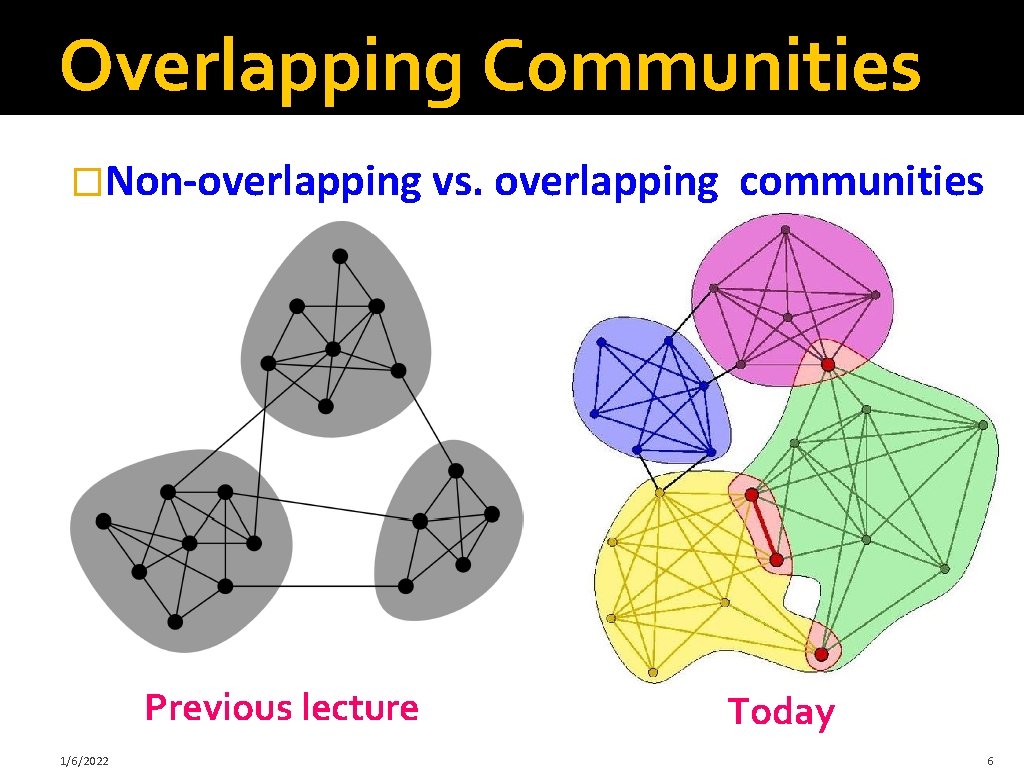 Overlapping Communities

�Non-overlapping vs. overlapping communities

Previous lecture

Today

1/6/2022

6